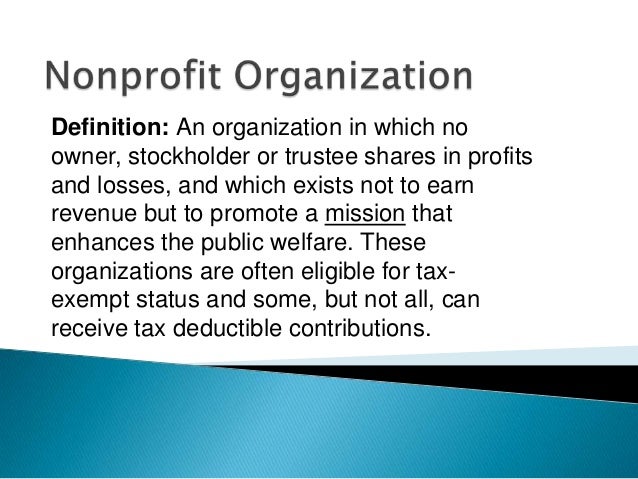 Nonprofit Organization

Definition: An organization in which no owner, stockholder or trustee shares in profits and losses, and which exists not to earn revenue but to promote a mission that enhances the public welfare. These organizations are often eligible for tax-exempt status and some, but not all, can receive tax deductible contributions.